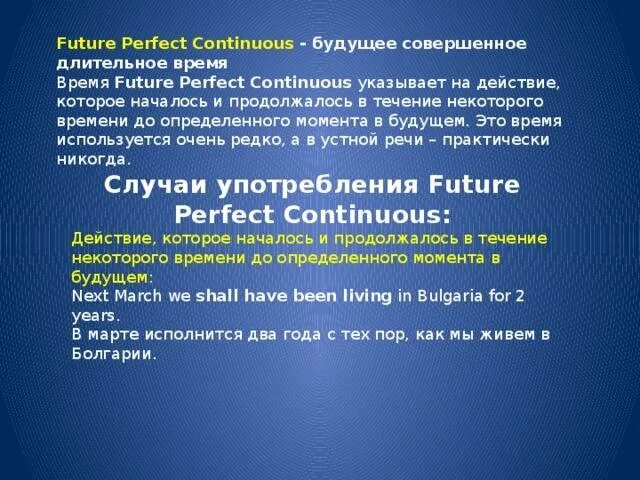 Future Perfect Continuous - будущее совершенное длительное время
Время Future Perfect Continuous указывает на действие, которое началось и продолжалось в течение некоторого времени до определенного момента в будущем. Это время используется очень редко, а в устной речи – практически никогда.

Случаи употребления Future Perfect Continuous:

Действие, которое началось и продолжалось в течение некоторого времени до определенного момента в будущем:
Next March we shall have been living in Bulgaria for 2 years.
В марте исполнится два года с тех пор, как мы живем в Болгарии.